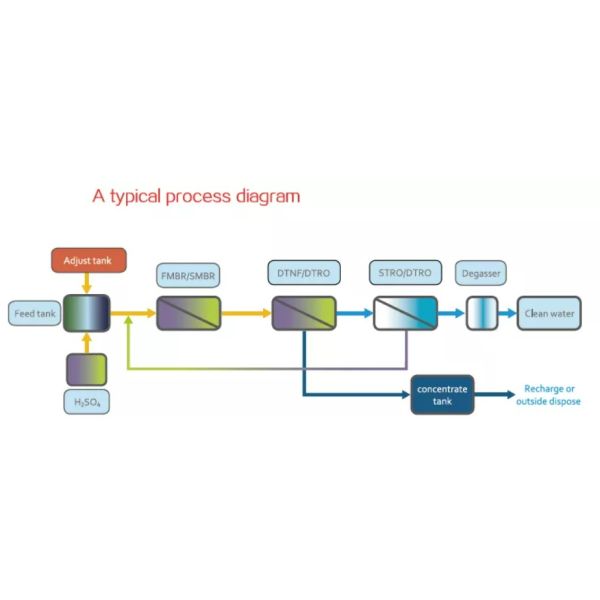 A typical process diagram

Adjust tank

Feed tank

$H_2SO_4$

FMBR/SMBR

DTNF/DTRO

STRO/DTRO

Degasser

Clean water

concentrate tank

Recharge or outside dispose